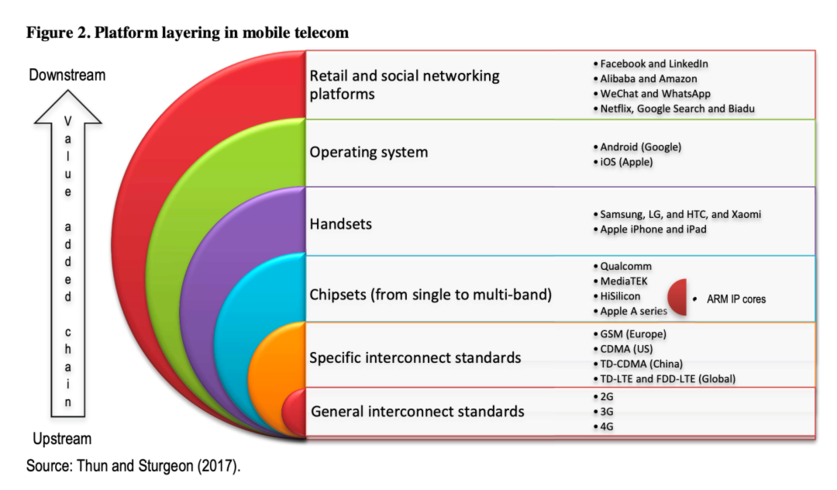 Figure 2. Platform layering in mobile telecom

Downstream

Value added chain

Upstream

Retail and social networking platforms
• Facebook and LinkedIn
• Alibaba and Amazon
• WeChat and WhatsApp
• Netflix, Google Search and Biadu

Operating system
• Android (Google)
• iOS (Apple)

Handsets
• Samsung, LG, and HTC, and Xaomi
• Apple iPhone and iPad

Chipsets (from single to multi-band)
• Qualcomm
• MediaTEK
• HiSilicon
• Apple A series
• ARM IP cores

Specific interconnect standards
• GSM (Europe)
• CDMA (US)
• TD-CDMA (China)
• TD-LTE and FDD-LTE (Global)

General interconnect standards
• 2G
• 3G
• 4G

Source: Thun and Sturgeon (2017).